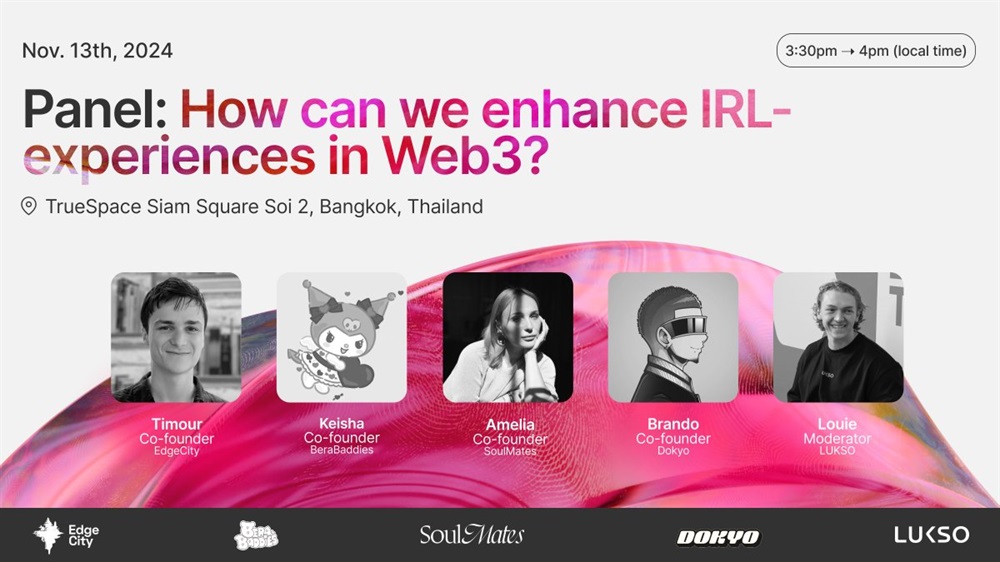 Nov. 13th, 2024

3:30pm → 4pm (local time)

Panel: How can we enhance IRL-experiences in Web3?

TrueSpace Siam Square Soi 2, Bangkok, Thailand

Timour
Co-founder
EdgeCity

Keisha
Co-founder
BeraBaddies

Amelia
Co-founder
SoulMates

Brando
Co-founder
Dokyo

Louie
Moderator
LUKSO

Edge City

Bera Baddies

SoulMates

DOKYO

LUKSO